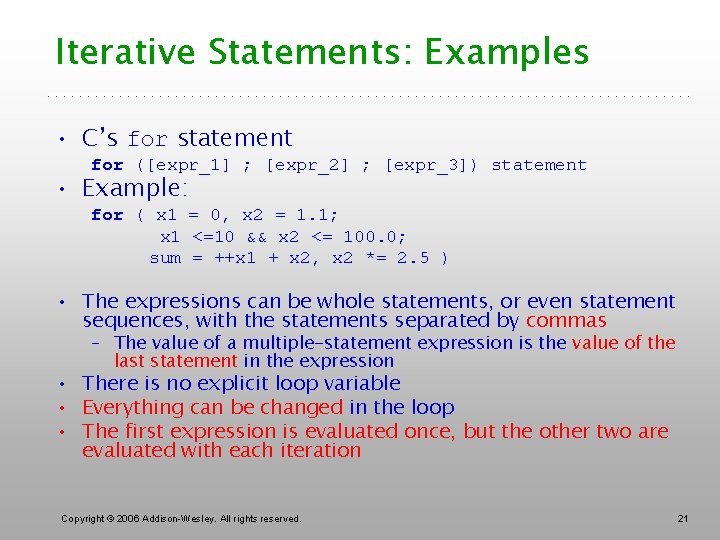 Iterative Statements: Examples

• C's for statement

for ([expr_1] ; [expr_2] ; [expr_3]) statement

• Example:

for ( x1 = 0, x2 = 1.1;
x1 <=10 && x2 <= 100.0;
sum = ++x1 + x2, x2 *= 2.5 )

• The expressions can be whole statements, or even statement sequences, with the statements separated by commas

– The value of a multiple-statement expression is the value of the last statement in the expression

• There is no explicit loop variable

• Everything can be changed in the loop

• The first expression is evaluated once, but the other two are evaluated with each iteration

Copyright © 2006 Addison-Wesley. All rights reserved.

21